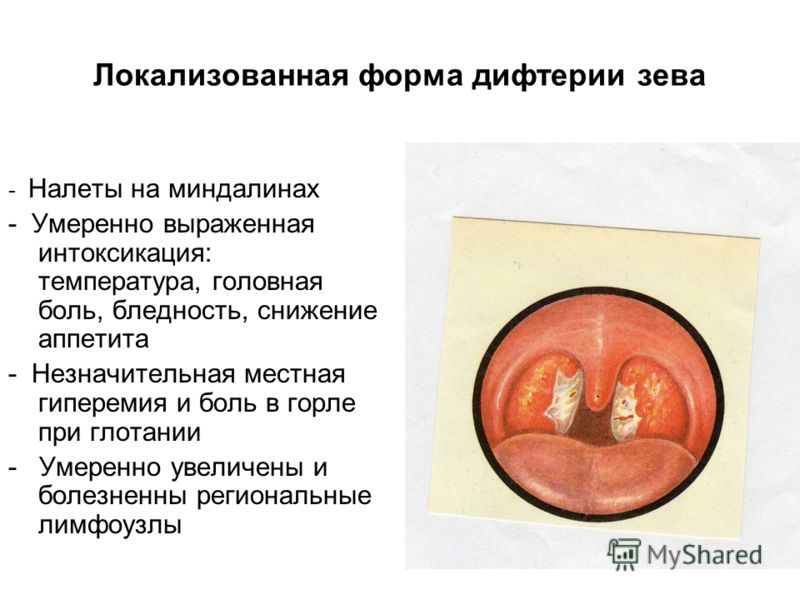 Локализованная форма дифтерии зева

- Налеты на миндалинах
- Умеренно выраженная интоксикация: температура, головная боль, бледность, снижение аппетита
- Незначительная местная гиперемия и боль в горле при глотании
- Умеренно увеличены и болезненны региональные лимфоузлы

MyShared